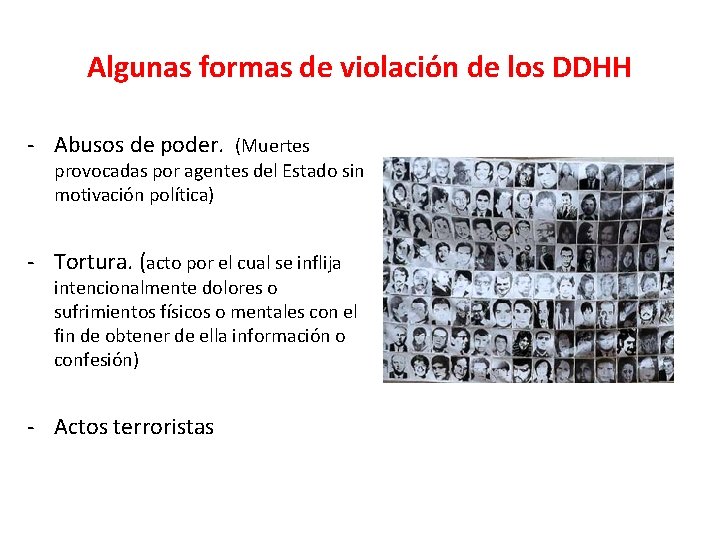 Algunas formas de violación de los DDHH

- Abusos de poder. (Muertes provocadas por agentes del Estado sin motivación política)

- Tortura. (acto por el cual se inflija intencionalmente dolores o sufrimientos físicos o mentales con el fin de obtener de ella información o confesión)

- Actos terroristas